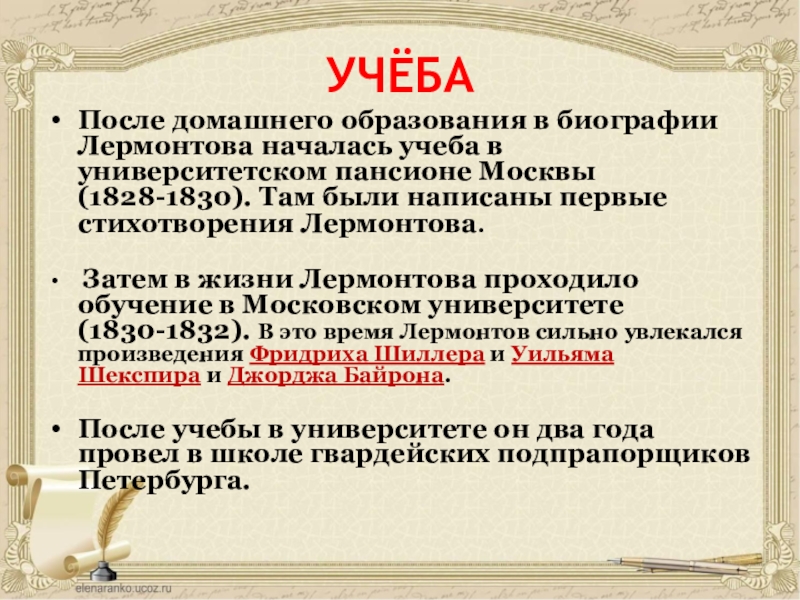 УЧЁБА

• После домашнего образования в биографии Лермонтова началась учеба в университетском пансионе Москвы (1828-1830). Там были написаны первые стихотворения Лермонтова.

• Затем в жизни Лермонтова проходило обучение в Московском университете (1830-1832). В это время Лермонтов сильно увлекался произведения Фридриха Шиллера и Уильяма Шекспира и Джорджа Байрона.

• После учебы в университете он два года провел в школе гвардейских подпрапорщиков Петербурга.

elenaranko.ucoz.ru